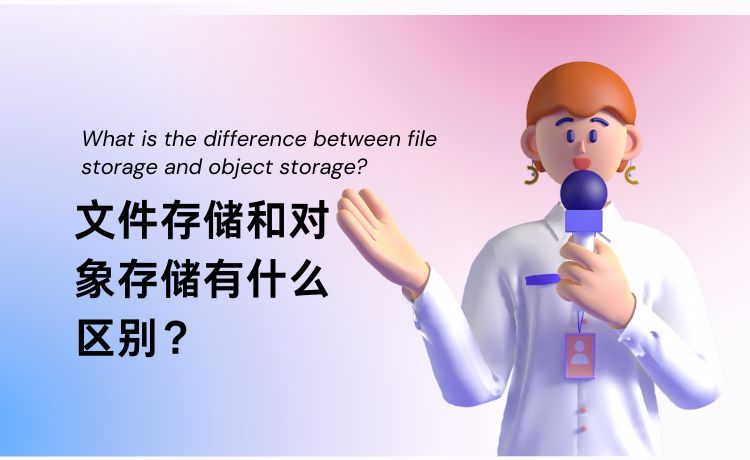 What is the difference between file storage and object storage?

文件存储和对象存储有什么区别？